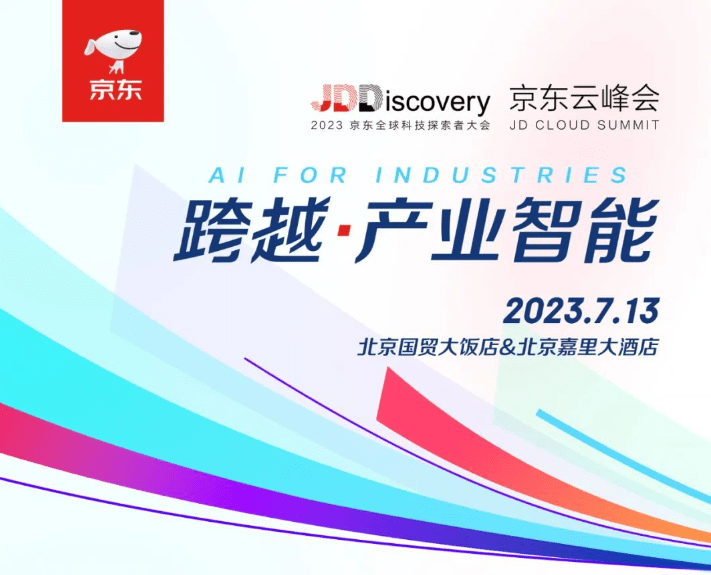 京东

JDDiscovery
2023 京东全球科技探索者大会

京东云峰会
JD CLOUD SUMMIT

AI FOR INDUSTRIES

跨越·产业智能

2023.7.13

北京国贸大饭店&北京嘉里大酒店